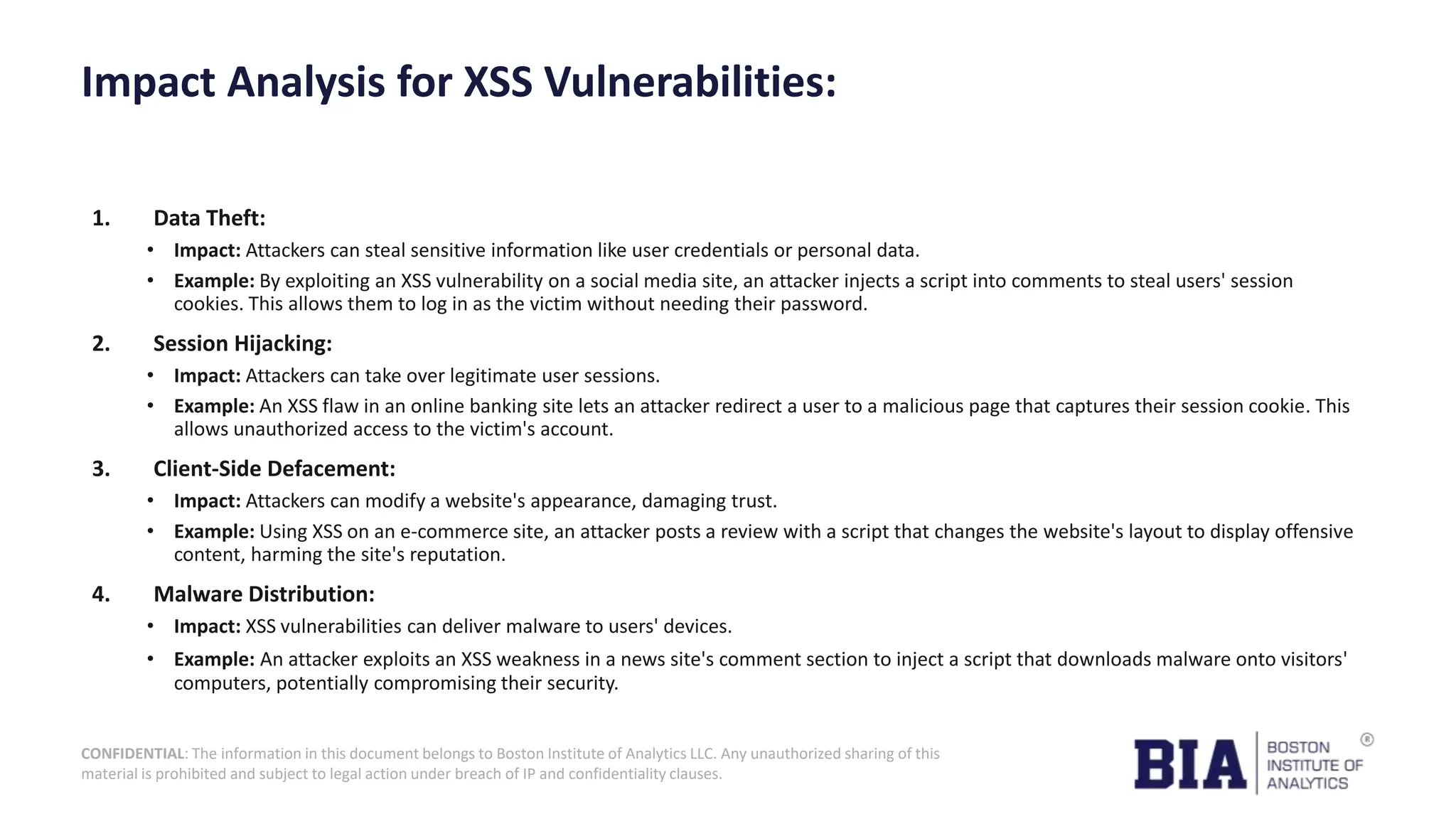 Impact Analysis for XSS Vulnerabilities:

1. Data Theft:
• Impact: Attackers can steal sensitive information like user credentials or personal data.
• Example: By exploiting an XSS vulnerability on a social media site, an attacker injects a script into comments to steal users' session cookies. This allows them to log in as the victim without needing their password.

2. Session Hijacking:
• Impact: Attackers can take over legitimate user sessions.
• Example: An XSS flaw in an online banking site lets an attacker redirect a user to a malicious page that captures their session cookie. This allows unauthorized access to the victim's account.

3. Client-Side Defacement:
• Impact: Attackers can modify a website's appearance, damaging trust.
• Example: Using XSS on an e-commerce site, an attacker posts a review with a script that changes the website's layout to display offensive content, harming the site's reputation.

4. Malware Distribution:
• Impact: XSS vulnerabilities can deliver malware to users' devices.
• Example: An attacker exploits an XSS weakness in a news site's comment section to inject a script that downloads malware onto visitors' computers, potentially compromising their security.

CONFIDENTIAL: The information in this document belongs to Boston Institute of Analytics LLC. Any unauthorized sharing of this material is prohibited and subject to legal action under breach of IP and confidentiality clauses.

BIA BOSTON INSTITUTE OF ANALYTICS ®